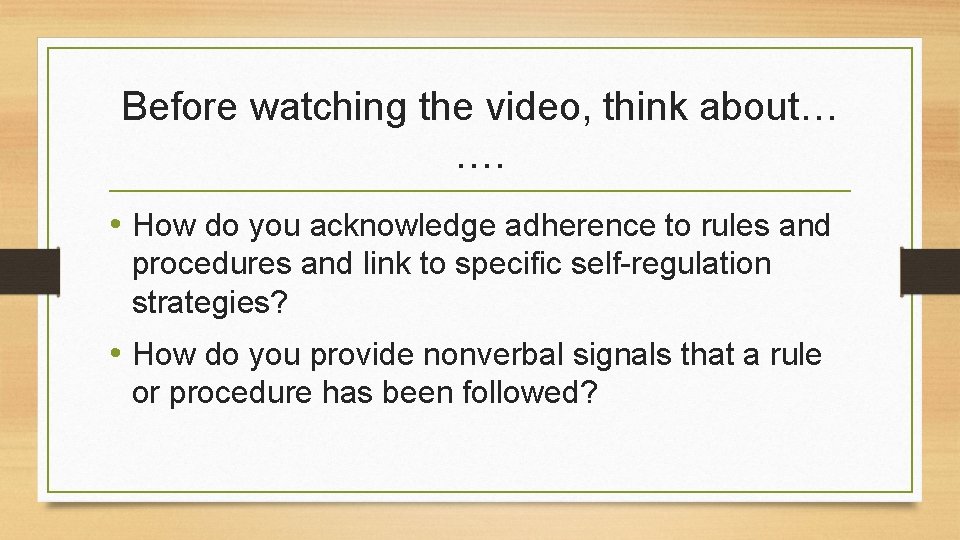 Before watching the video, think about… ….

• How do you acknowledge adherence to rules and procedures and link to specific self-regulation strategies?

• How do you provide nonverbal signals that a rule or procedure has been followed?